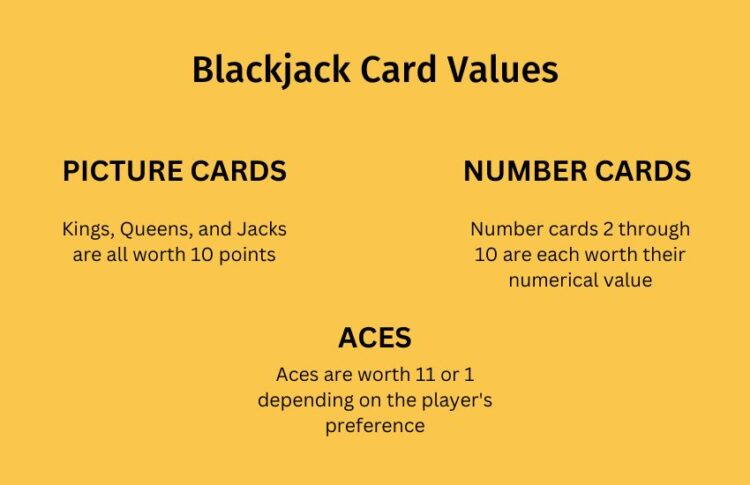 Blackjack Card Values

PICTURE CARDS

Kings, Queens, and Jacks are all worth 10 points

NUMBER CARDS

Number cards 2 through 10 are each worth their numerical value

ACES

Aces are worth 11 or 1 depending on the player's preference